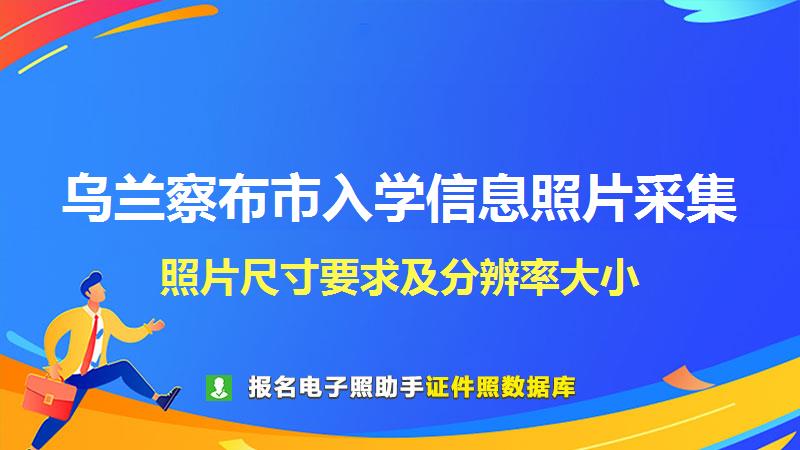 乌兰察布市入学信息照片采集

照片尺寸要求及分辨率大小

报名电子照助手证件照数据库